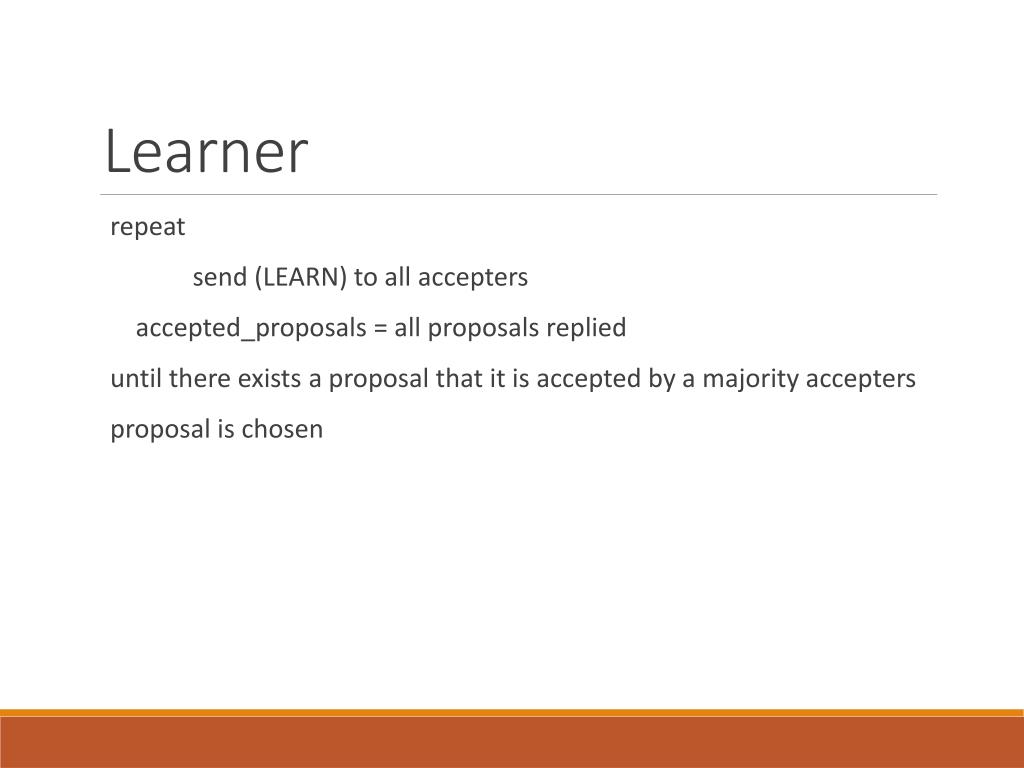 Learner

repeat

send (LEARN) to all accepters

accepted_proposals = all proposals replied

until there exists a proposal that it is accepted by a majority accepters

proposal is chosen